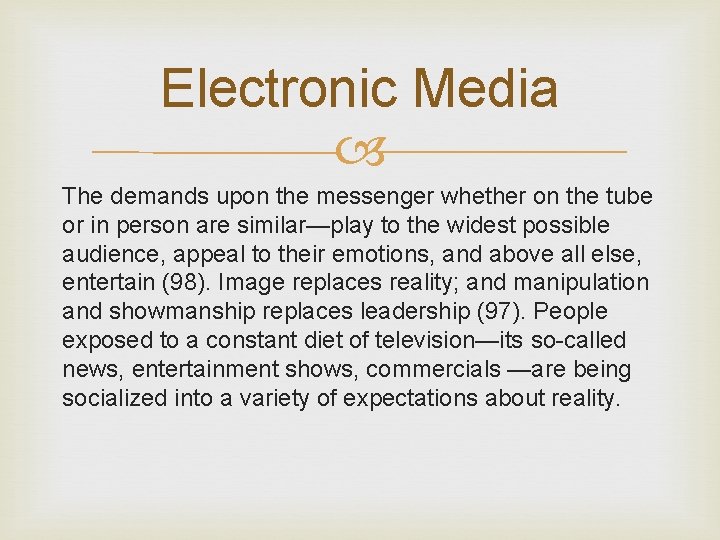 Electronic Media

The demands upon the messenger whether on the tube or in person are similar—play to the widest possible audience, appeal to their emotions, and above all else, entertain (98). Image replaces reality; and manipulation and showmanship replaces leadership (97). People exposed to a constant diet of television—its so-called news, entertainment shows, commercials —are being socialized into a variety of expectations about reality.